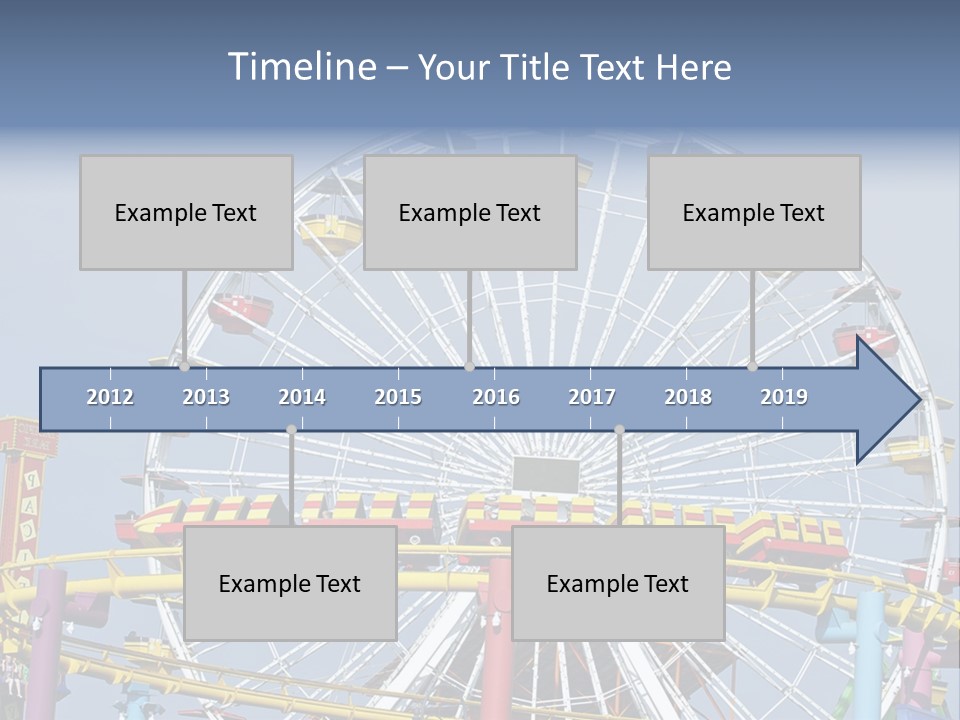 Timeline – Your Title Text Here

Example Text

Example Text

Example Text

2012 2013 2014 2015 2016 2017 2018 2019

Example Text

Example Text